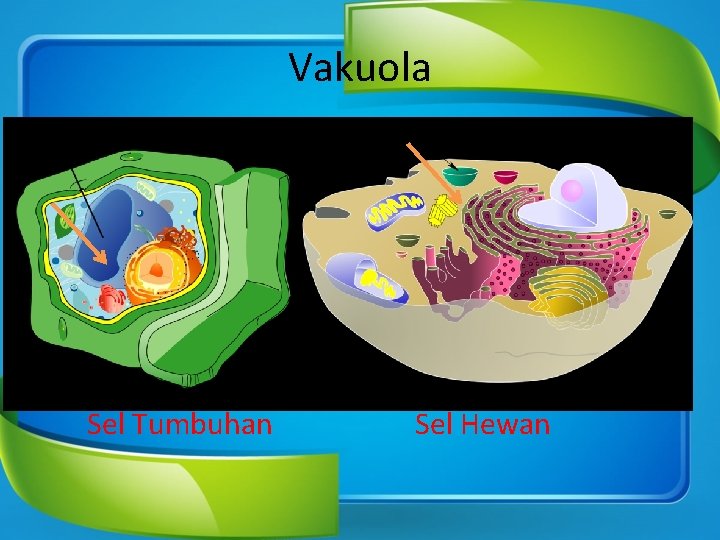 Vakuola

Sel Tumbuhan

Sel Hewan